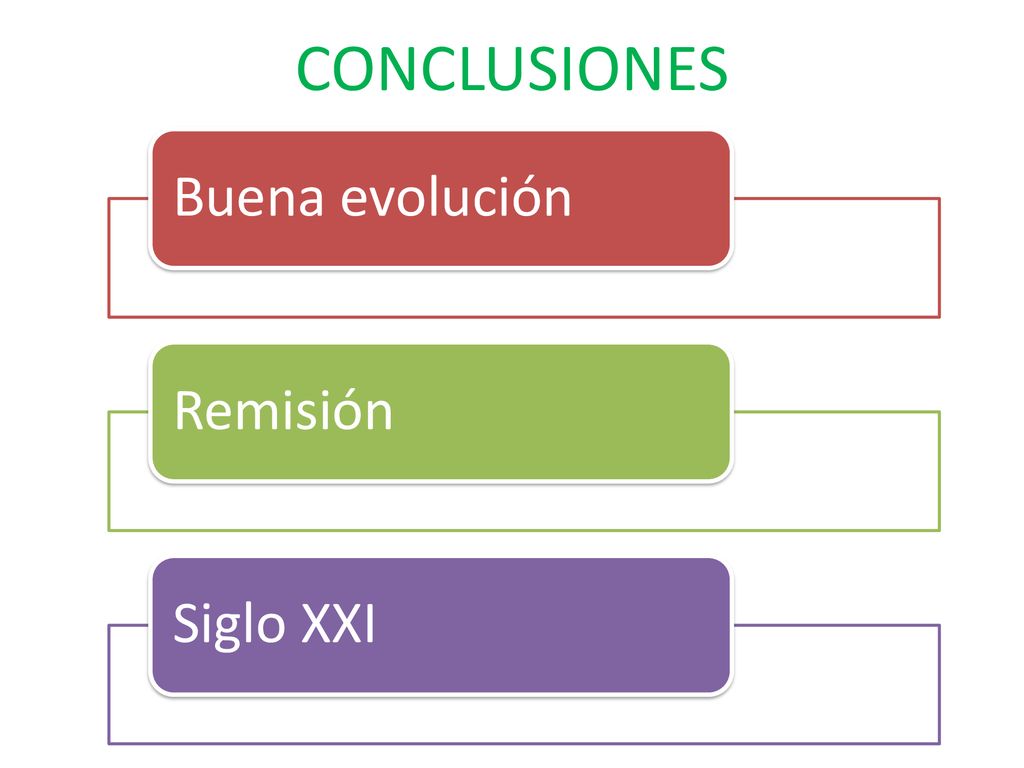 CONCLUSIONES

Buena evolución

Remisión

Siglo XXI